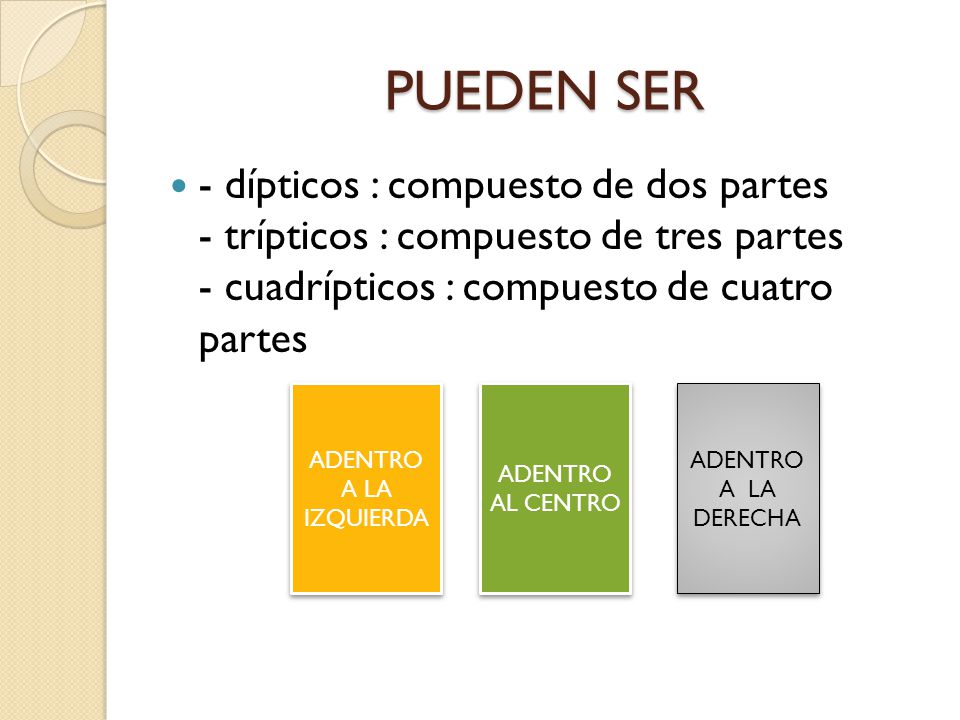 PUEDEN SER

- dípticos : compuesto de dos partes
- trípticos : compuesto de tres partes
- cuadrípticos : compuesto de cuatro partes

ADENTRO A LA IZQUIERDA

ADENTRO AL CENTRO

ADENTRO A LA DERECHA